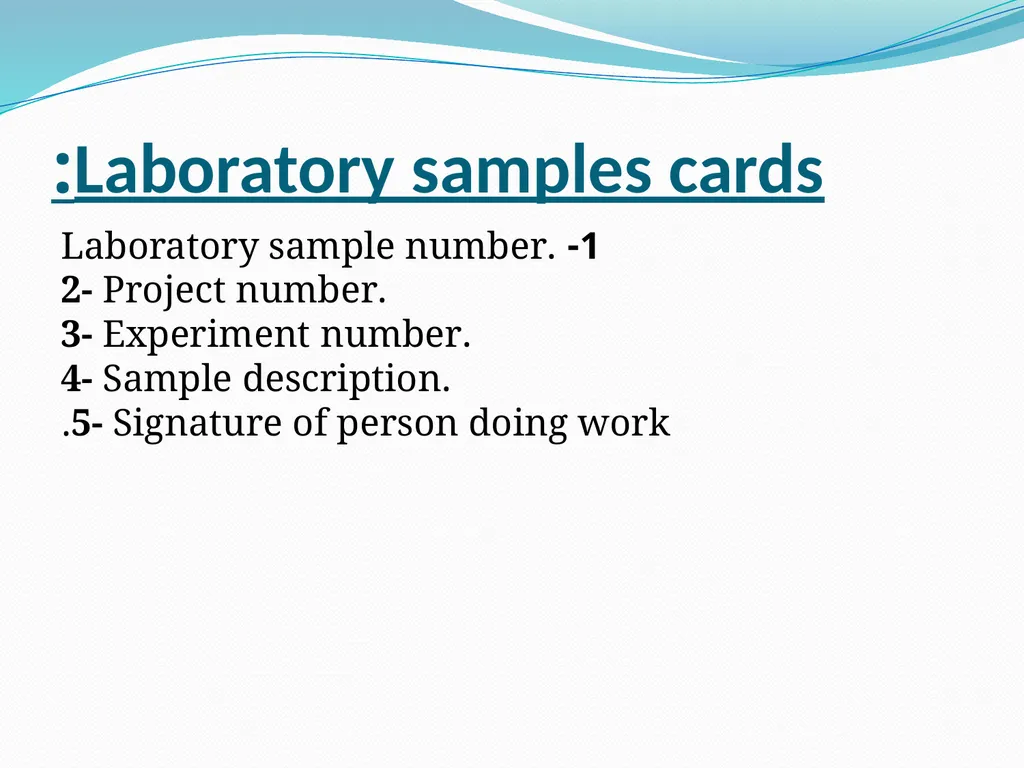 :Laboratory samples cards

Laboratory sample number. -1
2- Project number.
3- Experiment number.
4- Sample description.
.5- Signature of person doing work